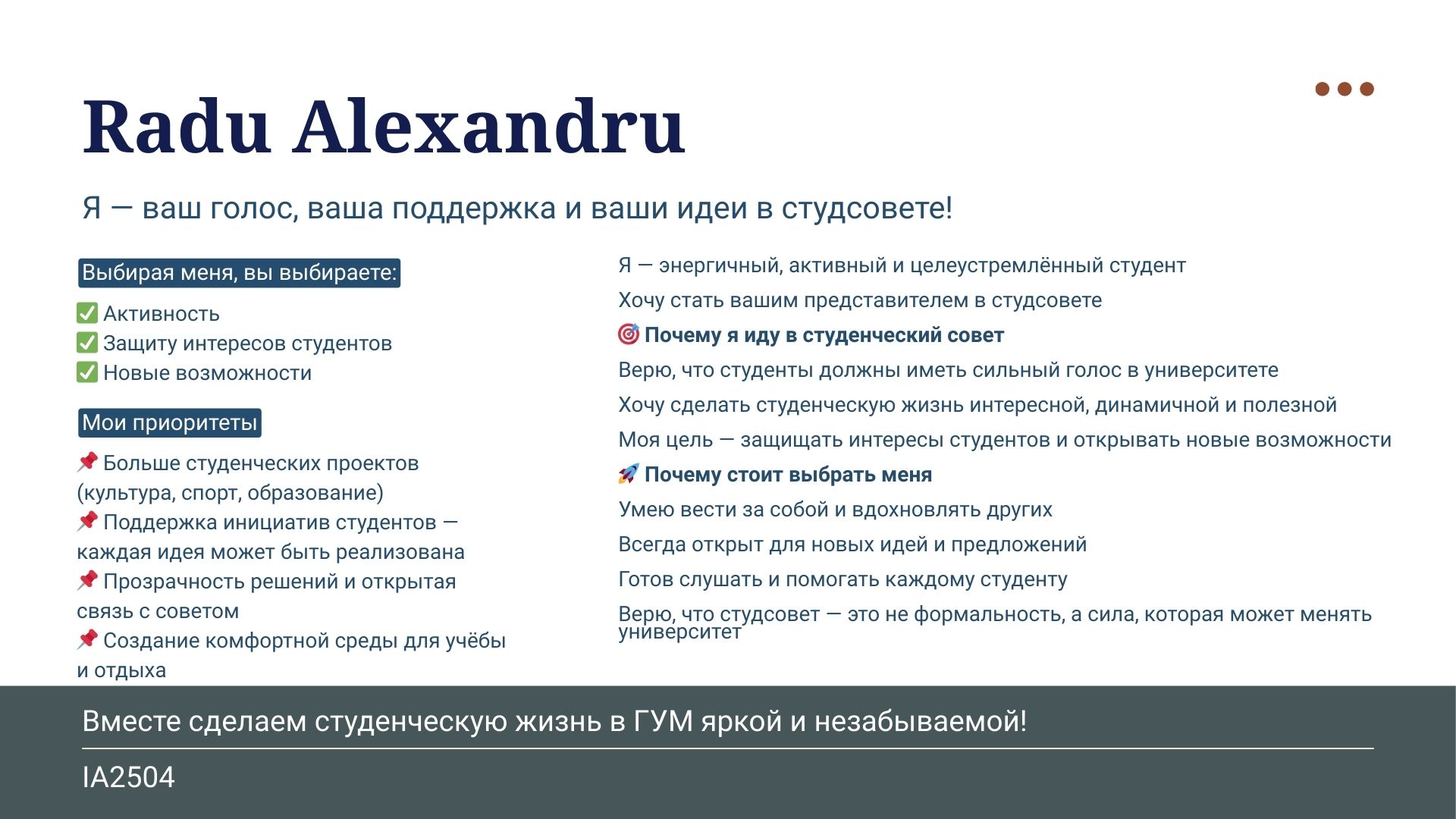 Radu Alexandru

Я — ваш голос, ваша поддержка и ваши идеи в студсовете!

Выбирая меня, вы выбираете:

✅ Активность
✅ Защиту интересов студентов
✅ Новые возможности

Мои приоритеты

📌 Больше студенческих проектов (культура, спорт, образование)
📌 Поддержка инициатив студентов — каждая идея может быть реализована
📌 Прозрачность решений и открытая связь с советом
📌 Создание комфортной среды для учёбы и отдыха

Я — энергичный, активный и целеустремлённый студент

Хочу стать вашим представителем в студсовете

🎯 Почему я иду в студенческий совет

Верю, что студенты должны иметь сильный голос в университете

Хочу сделать студенческую жизнь интересной, динамичной и полезной

Моя цель — защищать интересы студентов и открывать новые возможности

🚀 Почему стоит выбрать меня

Умею вести за собой и вдохновлять других

Всегда открыт для новых идей и предложений

Готов слушать и помогать каждому студенту

Верю, что студсовет — это не формальность, а сила, которая может менять университет

Вместе сделаем студенческую жизнь в ГУМ яркой и незабываемой!

IA2504